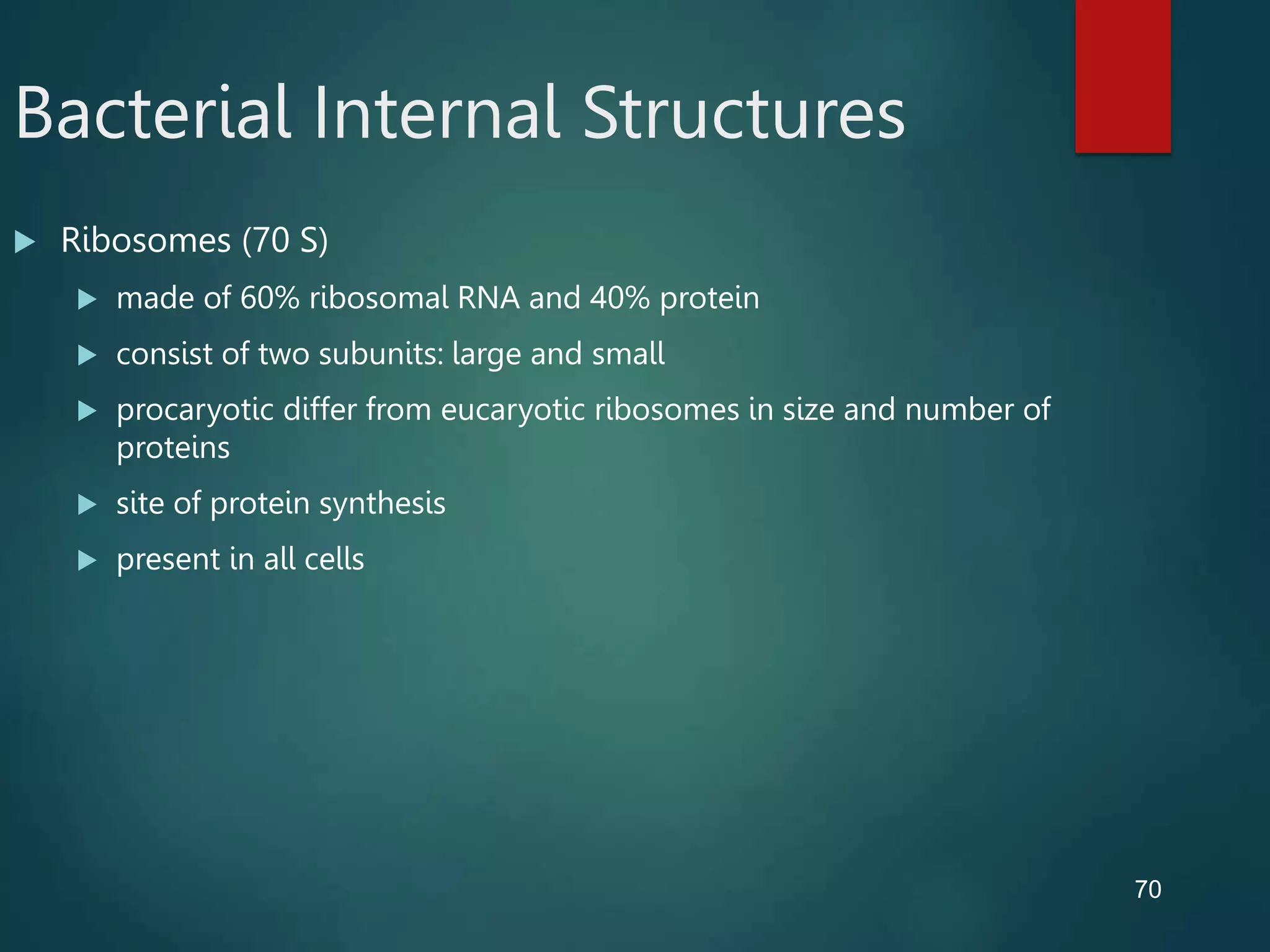 Bacterial Internal Structures

Ribosomes (70 S)

made of 60% ribosomal RNA and 40% protein

consist of two subunits: large and small

procaryotic differ from eucaryotic ribosomes in size and number of proteins

site of protein synthesis

present in all cells

70